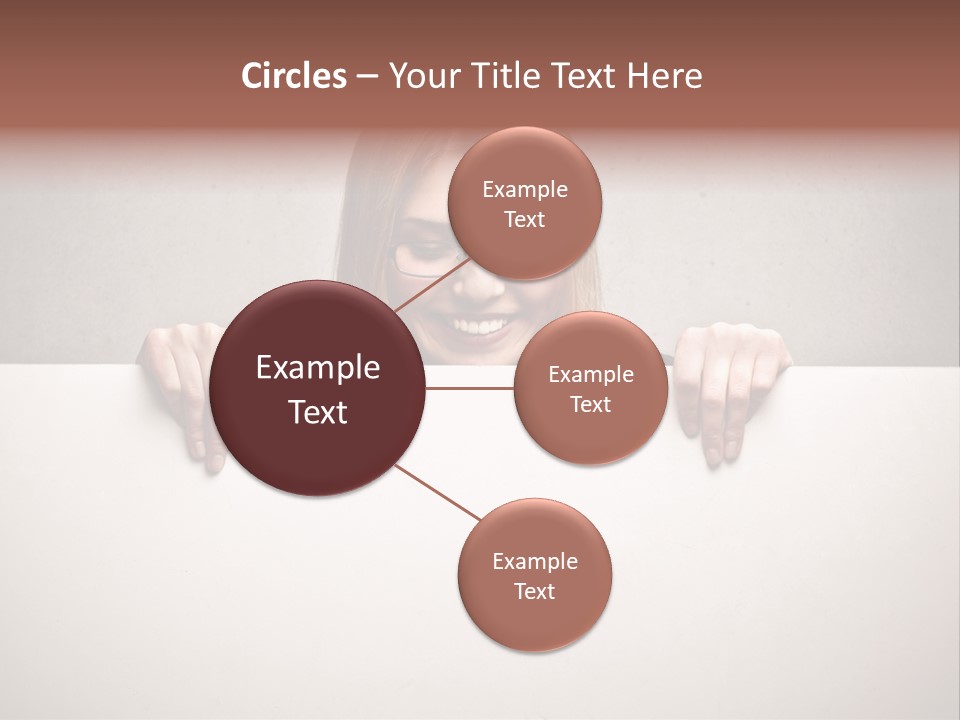 Circles – Your Title Text Here

Example Text

Example Text

Example Text

Example Text